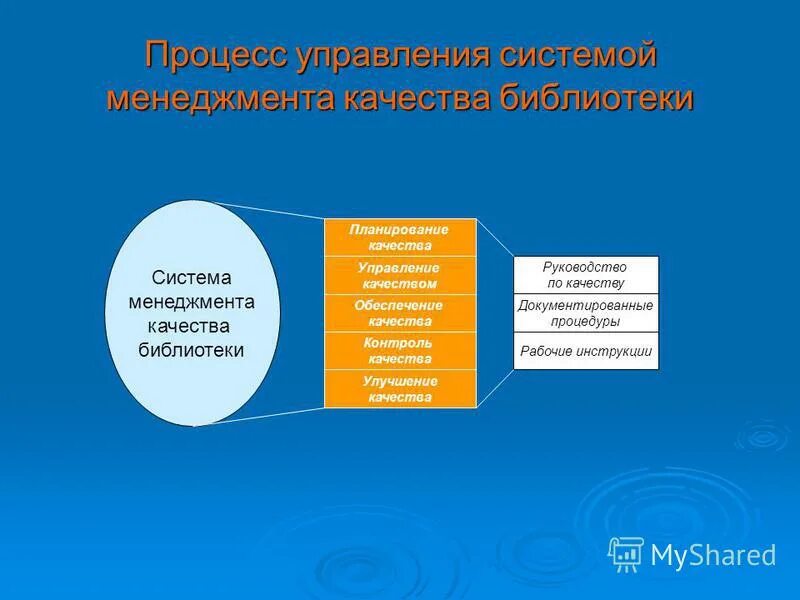 Процесс управления системой менеджмента качества библиотеки

Система менеджмента качества библиотеки

Планирование качества

Управление качеством

Обеспечение качества

Контроль качества

Улучшение качества

Руководство по качеству

Документированные процедуры

Рабочие инструкции

MyShared